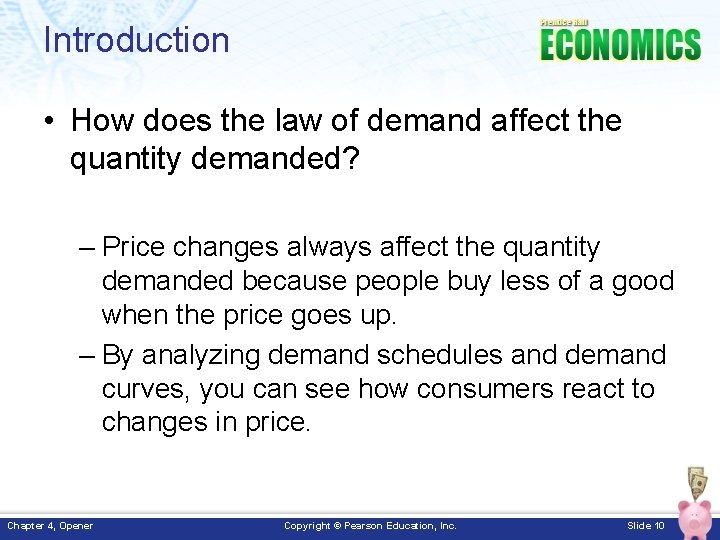 Introduction

Prentice Hall ECONOMICS

• How does the law of demand affect the quantity demanded?

– Price changes always affect the quantity demanded because people buy less of a good when the price goes up.

– By analyzing demand schedules and demand curves, you can see how consumers react to changes in price.

Chapter 4, Opener

Copyright © Pearson Education, Inc.

Slide 10